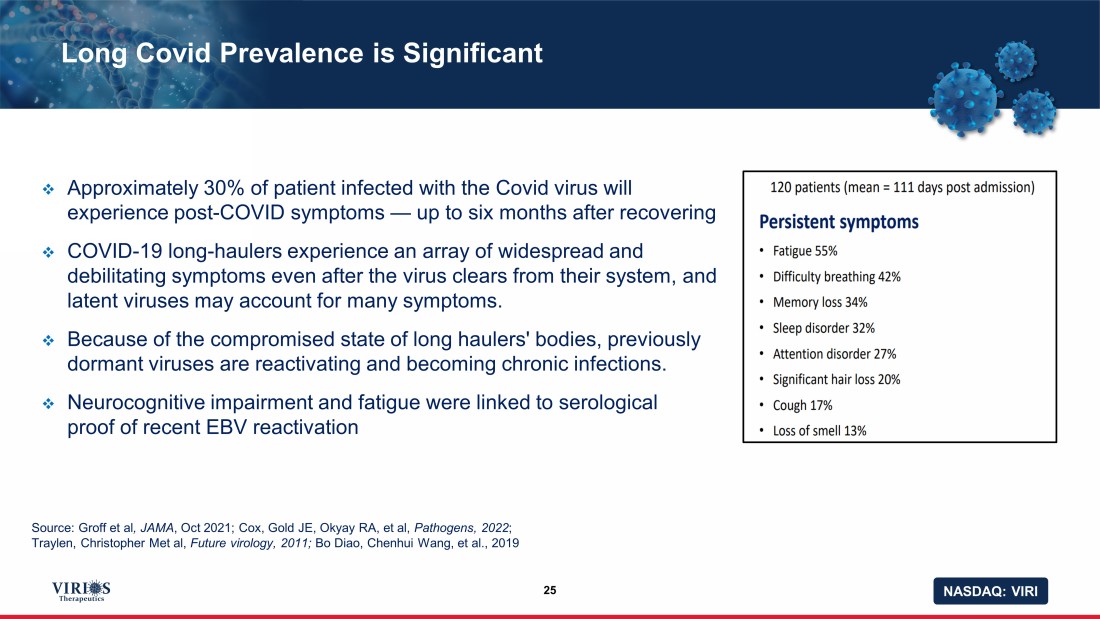 Long Covid Prevalence is Significant

❖ Approximately 30% of patient infected with the Covid virus will experience post-COVID symptoms — up to six months after recovering

❖ COVID-19 long-haulers experience an array of widespread and debilitating symptoms even after the virus clears from their system, and latent viruses may account for many symptoms.

❖ Because of the compromised state of long haulers' bodies, previously dormant viruses are reactivating and becoming chronic infections.

❖ Neurocognitive impairment and fatigue were linked to serological proof of recent EBV reactivation

120 patients (mean = 111 days post admission)

Persistent symptoms

• Fatigue 55%
• Difficulty breathing 42%
• Memory loss 34%
• Sleep disorder 32%
• Attention disorder 27%
• Significant hair loss 20%
• Cough 17%
• Loss of smell 13%

Source: Groff et al, JAMA, Oct 2021; Cox, Gold JE, Okyay RA, et al, Pathogens, 2022; Traylen, Christopher Met al, Future virology, 2011; Bo Diao, Chenhui Wang, et al., 2019

VIRIOS Therapeutics

25

NASDAQ: VIRI